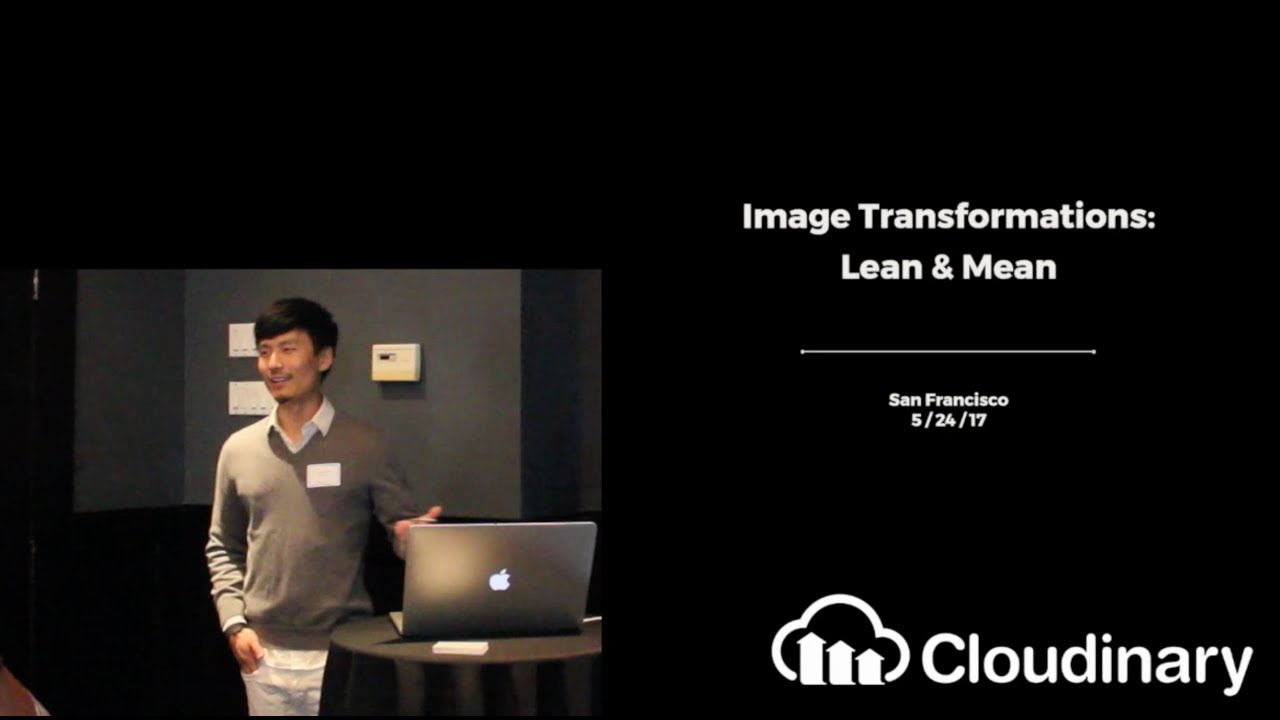 Image Transformations:
Lean & Mean

San Francisco
5 / 24 / 17

Cloudinary